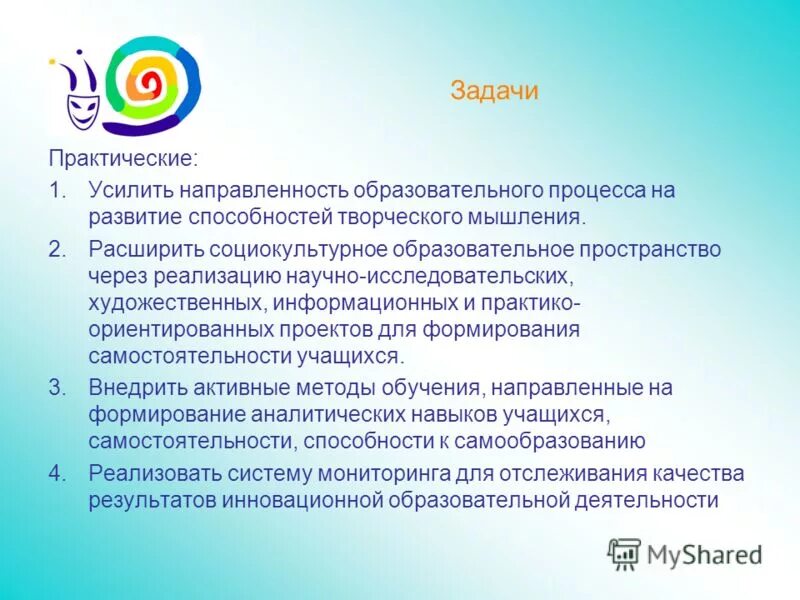 Задачи

Практические:

1. Усилить направленность образовательного процесса на развитие способностей творческого мышления.
2. Расширить социокультурное образовательное пространство через реализацию научно-исследовательских, художественных, информационных и практико-ориентированных проектов для формирования самостоятельности учащихся.
3. Внедрить активные методы обучения, направленные на формирование аналитических навыков учащихся, самостоятельности, способности к самообразованию
4. Реализовать систему мониторинга для отслеживания качества результатов инновационной образовательной деятельности

MyShared